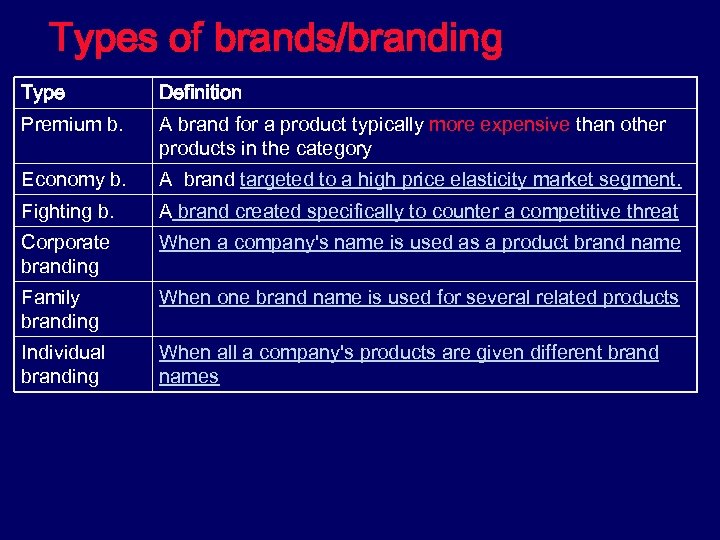 Types of brands/branding

| Type | Definition |
|---|---|
| Premium b. | A brand for a product typically more expensive than other products in the category |
| Economy b. | A brand targeted to a high price elasticity market segment. |
| Fighting b. | A brand created specifically to counter a competitive threat |
| Corporate branding | When a company's name is used as a product brand name |
| Family branding | When one brand name is used for several related products |
| Individual branding | When all a company's products are given different brand names |